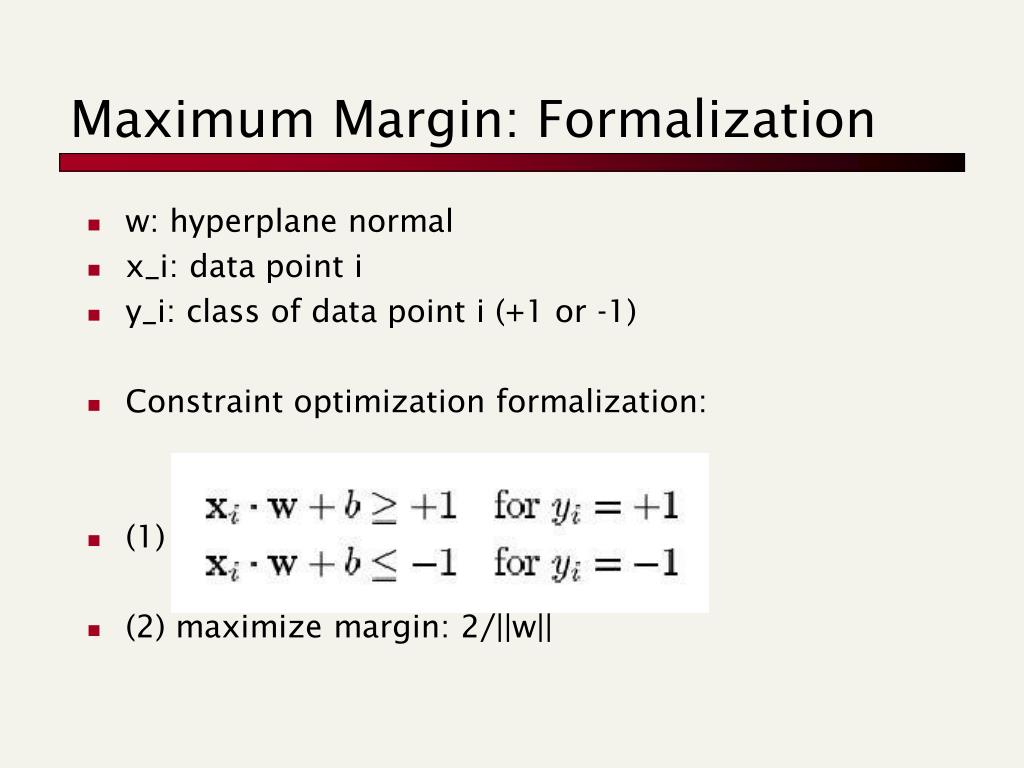 Maximum Margin: Formalization

w: hyperplane normal
x_i: data point i
y_i: class of data point i (+1 or -1)

Constraint optimization formalization:

(1) $\mathbf{x}_i \cdot \mathbf{w} + b \geq +1 \quad \text{for } y_i = +1$
$\mathbf{x}_i \cdot \mathbf{w} + b \leq -1 \quad \text{for } y_i = -1$

(2) maximize margin: 2/||w||